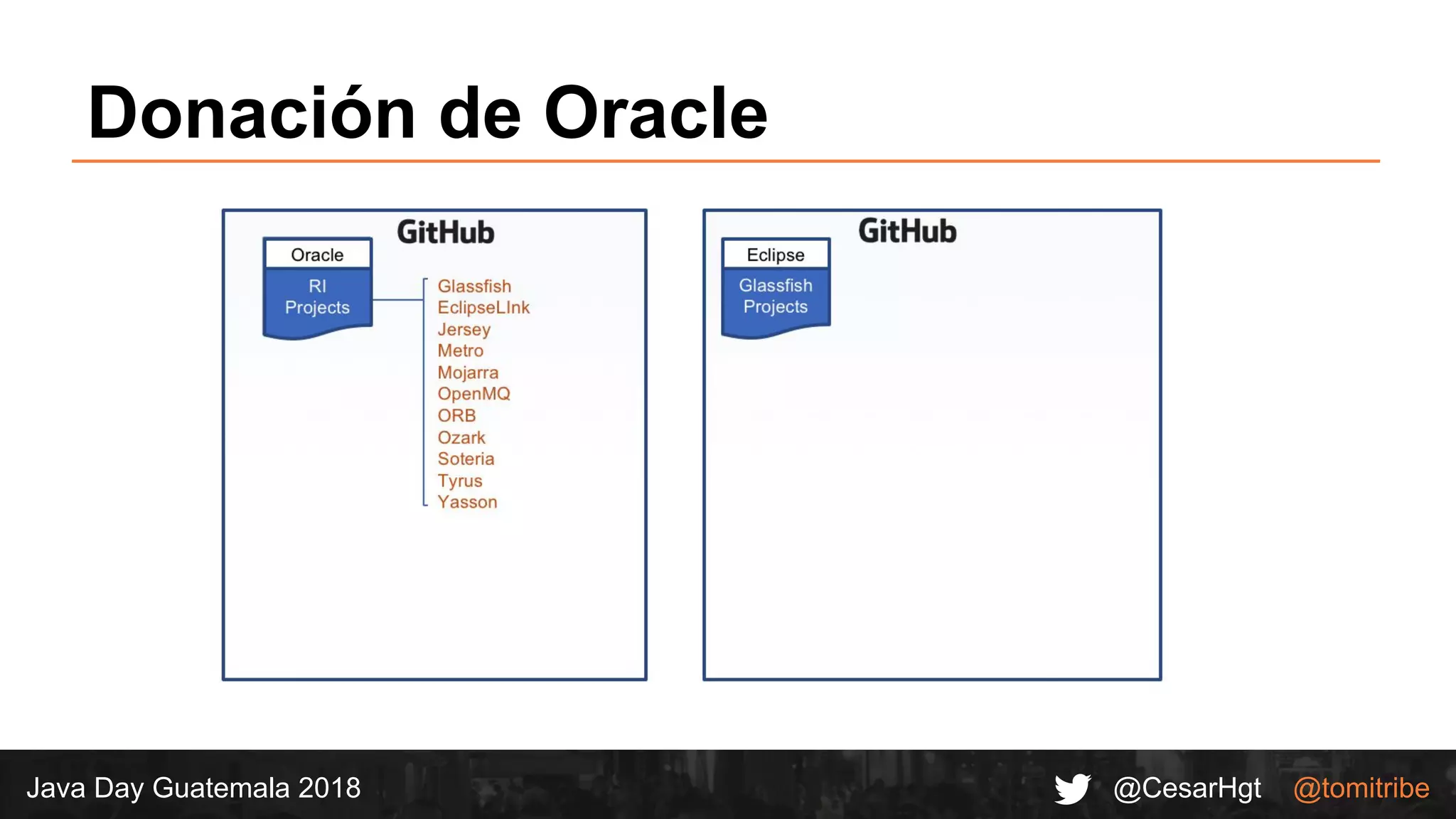 Donación de Oracle

GitHub

Oracle

RI Projects

Glassfish
EclipseLInk
Jersey
Metro
Mojarra
OpenMQ
ORB
Ozark
Soteria
Tyrus
Yasson

GitHub

Eclipse

Glassfish Projects

Java Day Guatemala 2018

@CesarHgt @tomitribe